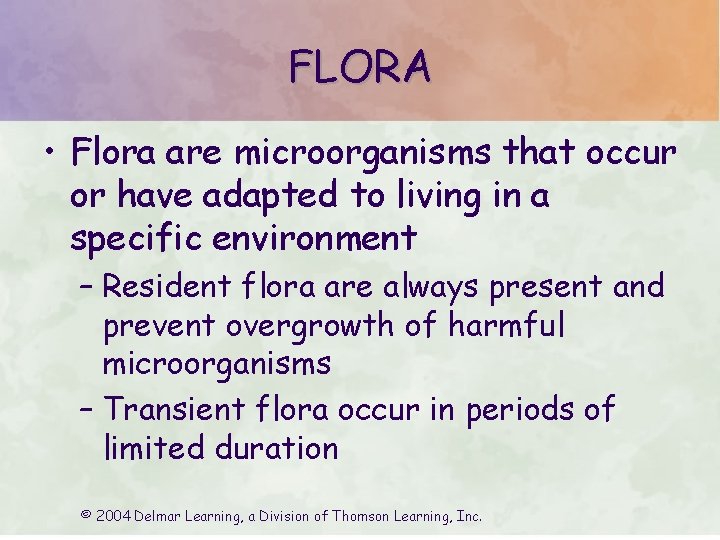 FLORA

• Flora are microorganisms that occur or have adapted to living in a specific environment

– Resident flora are always present and prevent overgrowth of harmful microorganisms

– Transient flora occur in periods of limited duration

© 2004 Delmar Learning, a Division of Thomson Learning, Inc.